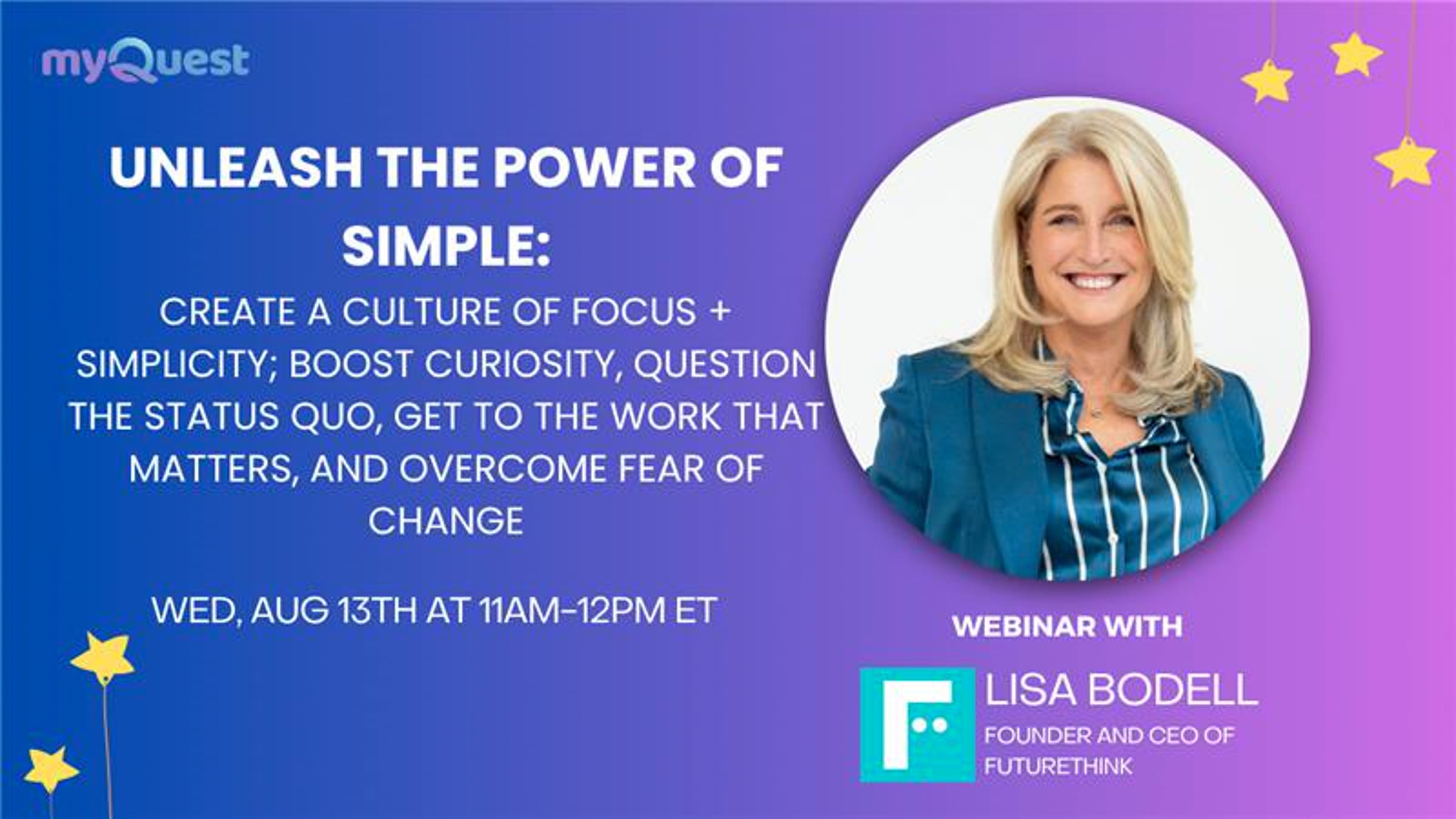 myQuest

UNLEASH THE POWER OF SIMPLE:

CREATE A CULTURE OF FOCUS + SIMPLICITY; BOOST CURIOSITY, QUESTION THE STATUS QUO, GET TO THE WORK THAT MATTERS, AND OVERCOME FEAR OF CHANGE

WED, AUG 13TH AT 11AM-12PM ET

WEBINAR WITH

LISA BODELL

FOUNDER AND CEO OF FUTURETHINK